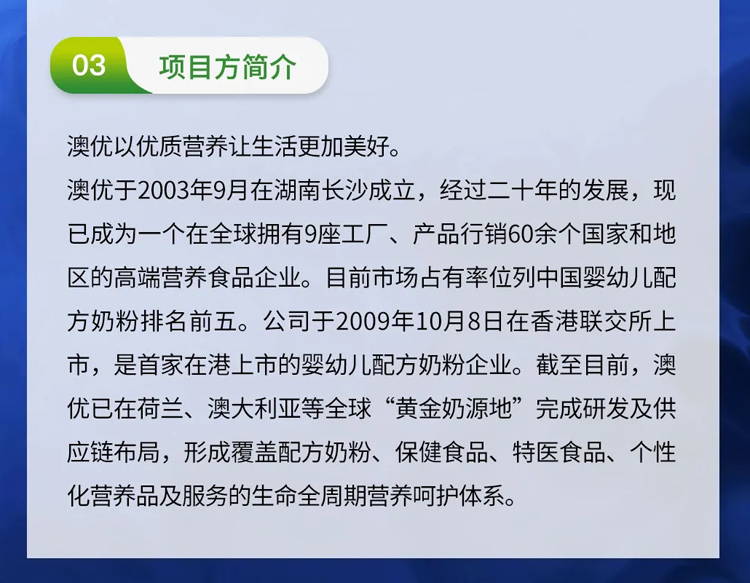 03 项目方简介

澳优以优质营养让生活更加美好。
澳优于2003年9月在湖南长沙成立，经过二十年的发展，现已成为一个在全球拥有9座工厂、产品行销60余个国家和地区的高端营养食品企业。目前市场占有率位列中国婴幼儿配方奶粉排名前五。公司于2009年10月8日在香港联交所上市，是首家在港上市的婴幼儿配方奶粉企业。截至目前，澳优已在荷兰、澳大利亚等全球“黄金奶源地”完成研发及供应链布局，形成覆盖配方奶粉、保健食品、特医食品、个性化营养品及服务的生命全周期营养呵护体系。